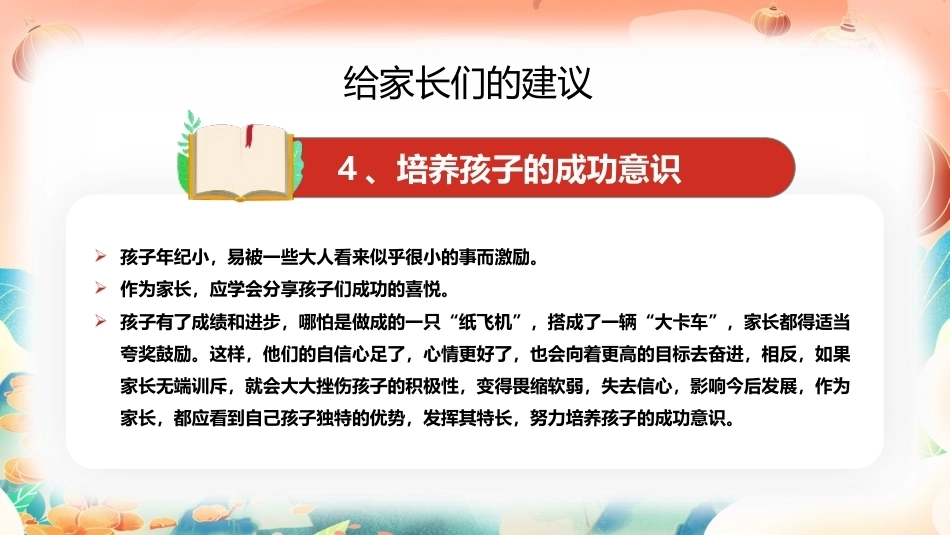 给家长们的建议

4、培养孩子的成功意识

➢ 孩子年纪小，易被一些大人看来似乎很小的事而激励。
➢ 作为家长，应学会分享孩子们成功的喜悦。
➢ 孩子有了成绩和进步，哪怕是做成的一只“纸飞机”，搭成了一辆“大卡车”，家长都得适当夸奖鼓励。这样，他们的自信心足了，心情更好了，也会向着更高的目标去奋进，相反，如果家长无端训斥，就会大大挫伤孩子的积极性，变得畏缩软弱，失去信心，影响今后发展，作为家长，都应看到自己孩子独特的优势，发挥其特长，努力培养孩子的成功意识。